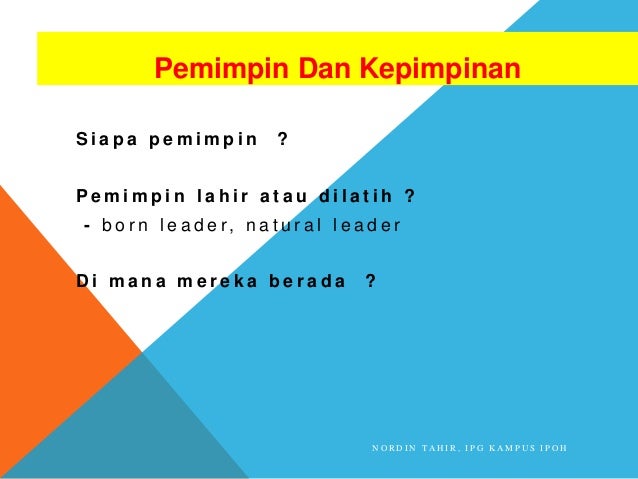 Pemimpin Dan Kepimpinan

Siapa pemimpin ?

Pemimpin lahir atau dilatih ?
- born leader, natural leader

Di mana mereka berada ?

NORDIN TAHIR, IPG KAMPUS IPOH